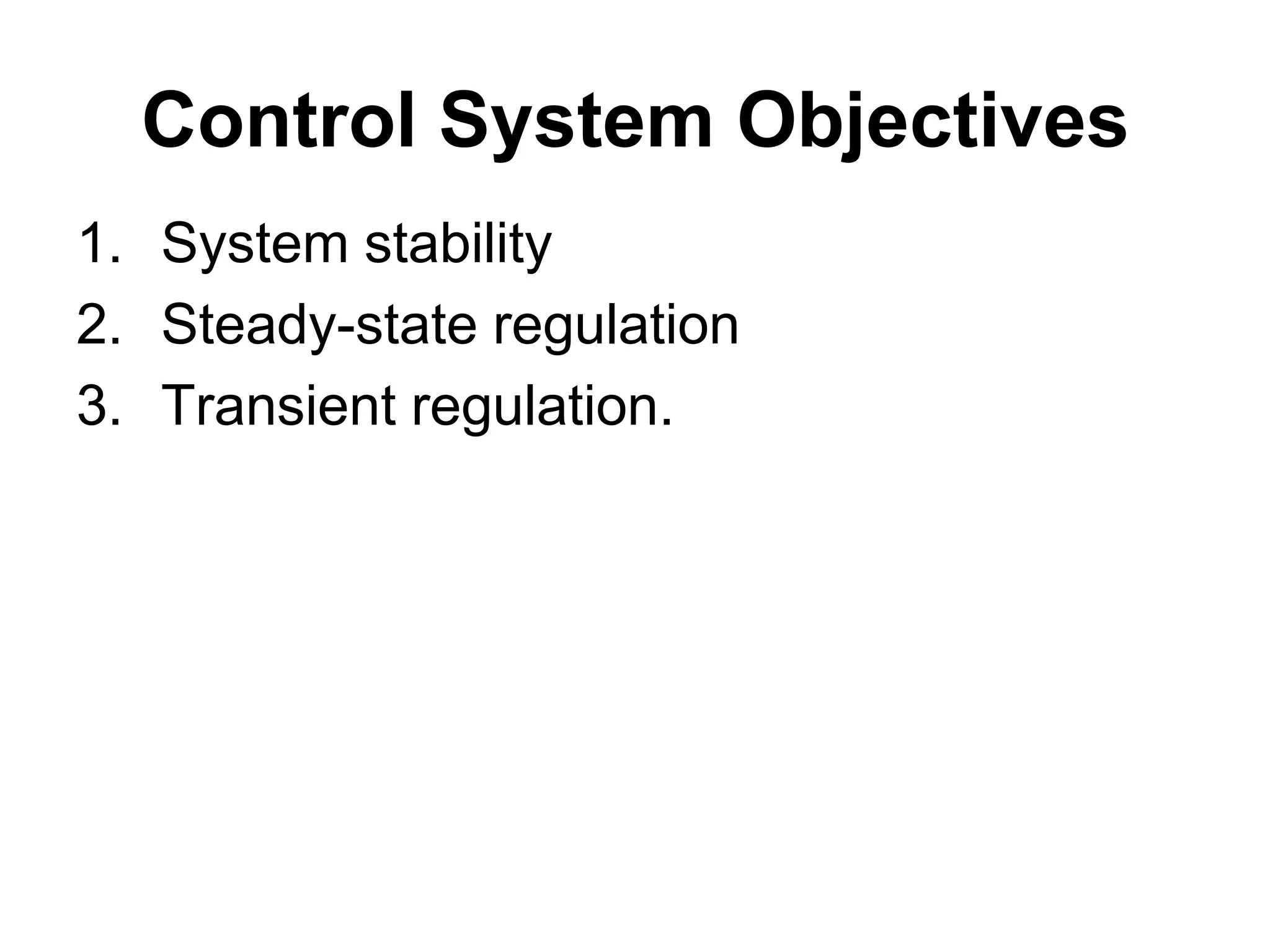 Control System Objectives

1. System stability
2. Steady-state regulation
3. Transient regulation.